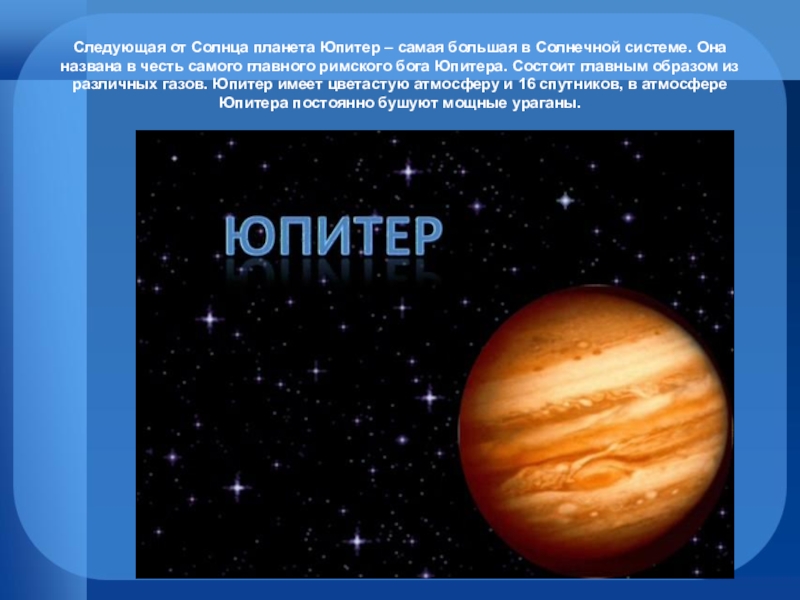 Следующая от Солнца планета Юпитер – самая большая в Солнечной системе. Она названа в честь самого главного римского бога Юпитера. Состоит главным образом из различных газов. Юпитер имеет цветастую атмосферу и 16 спутников, в атмосфере Юпитера постоянно бушуют мощные ураганы.

ЮПИТЕР